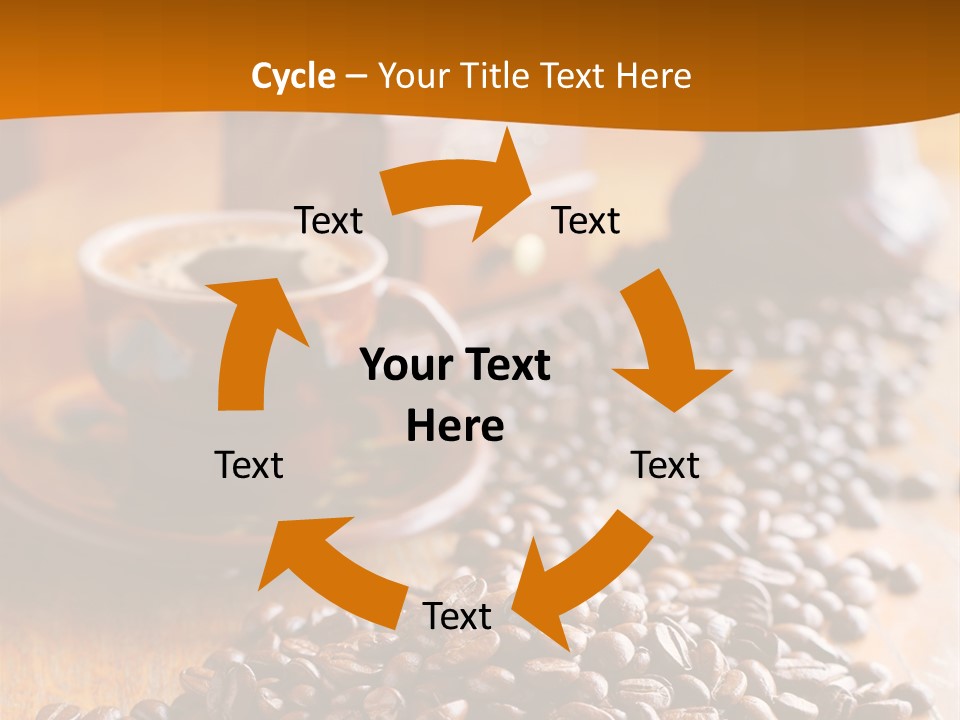 Cycle – Your Title Text Here

Text

Text

Your Text Here

Text

Text

Text